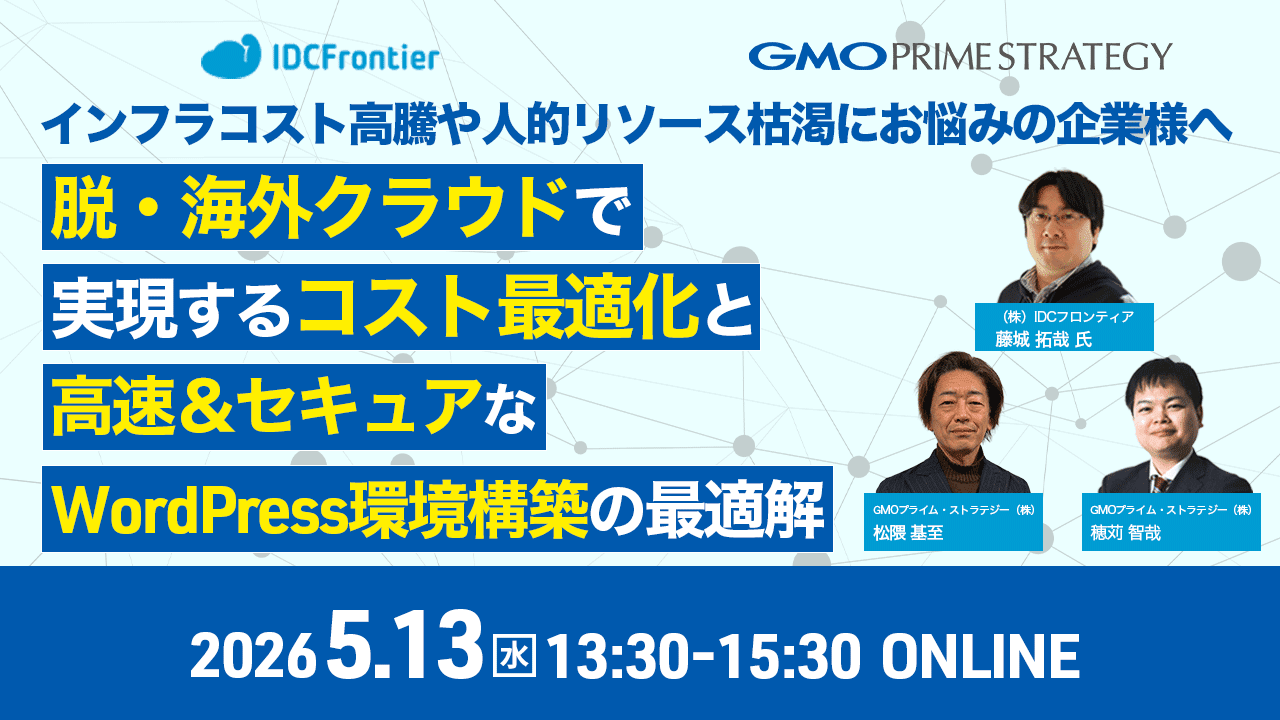 IDCFrontier

GMO PRIME STRATEGY

インフラコスト高騰や人的リソース枯渇にお悩みの企業様へ

脱・海外クラウドで
実現するコスト最適化と
高速＆セキュアな
WordPress環境構築の最適解

（株）IDCフロンティア
藤城 拓哉 氏

GMOプライム・ストラテジー（株）
松隈 基至

GMOプライム・ストラテジー（株）
穂苅 智哉

2026 5.13 水 13:30-15:30 ONLINE